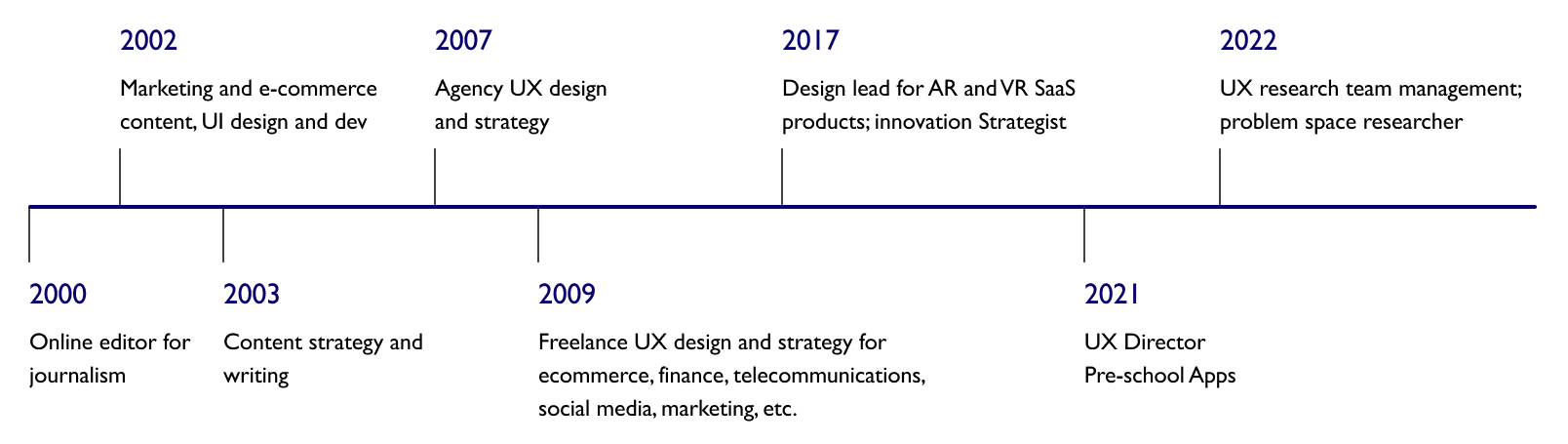 2002

Marketing and e-commerce content, UI design and dev

2007

Agency UX design and strategy

2017

Design lead for AR and VR SaaS products; innovation Strategist

2022

UX research team management; problem space researcher

2000

Online editor for journalism

2003

Content strategy and writing

2009

Freelance UX design and strategy for ecommerce, finance, telecommunications, social media, marketing, etc.

2021

UX Director
Pre-school Apps